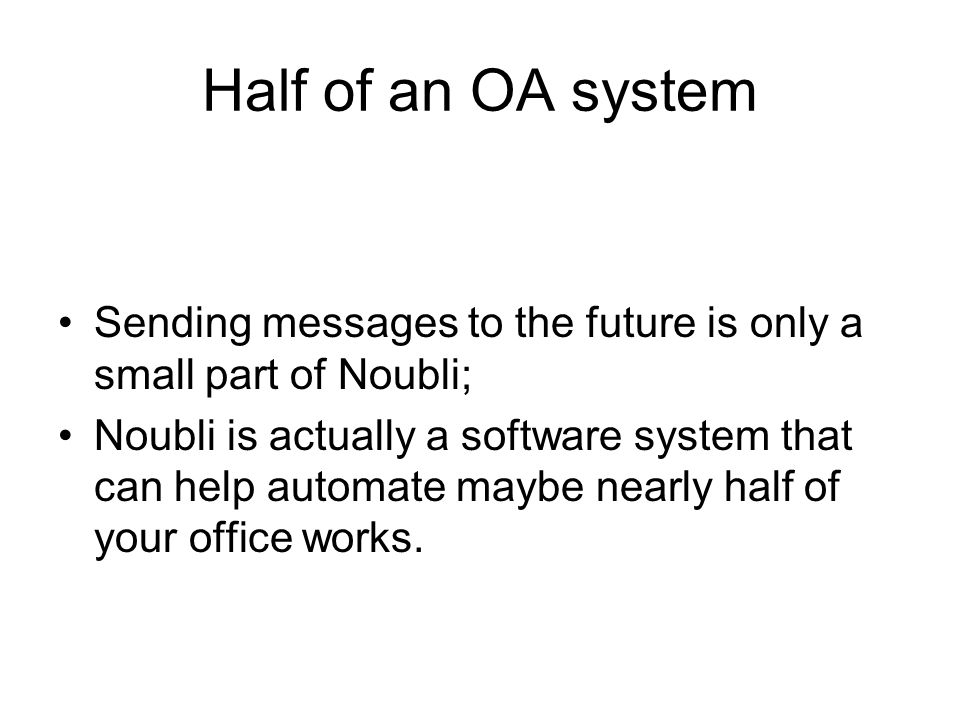 Half of an OA system

• Sending messages to the future is only a small part of Noubli;
• Noubli is actually a software system that can help automate maybe nearly half of your office works.